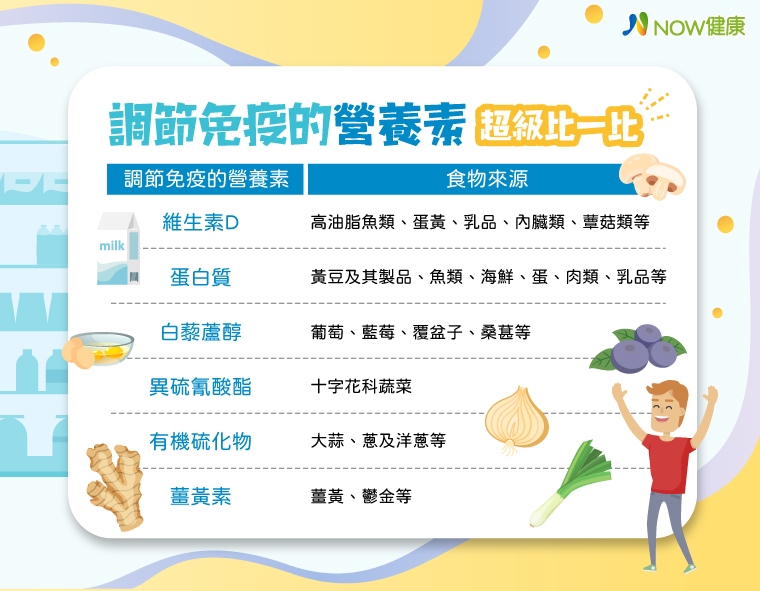 NOW健康

調節免疫的營養素 超級比一比

| 調節免疫的營養素 | 食物來源 |
|---|---|
| 維生素D | 高油脂魚類、蛋黃、乳品、內臟類、蕈菇類等 |
| 蛋白質 | 黃豆及其製品、魚類、海鮮、蛋、肉類、乳品等 |
| 白藜蘆醇 | 葡萄、藍莓、覆盆子、桑葚等 |
| 異硫氰酸酯 | 十字花科蔬菜 |
| 有機硫化物 | 大蒜、蔥及洋蔥等 |
| 薑黃素 | 薑黃、鬱金等 |

milk